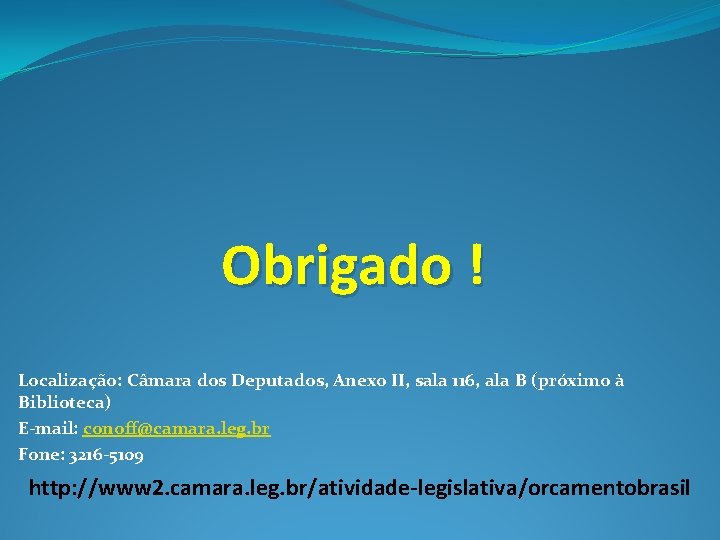 Obrigado !

Localização: Câmara dos Deputados, Anexo II, sala 116, ala B (próximo à Biblioteca)

E-mail: conoff@camara.leg.br

Fone: 3216-5109

http://www2.camara.leg.br/atividade-legislativa/orcamentobrasil